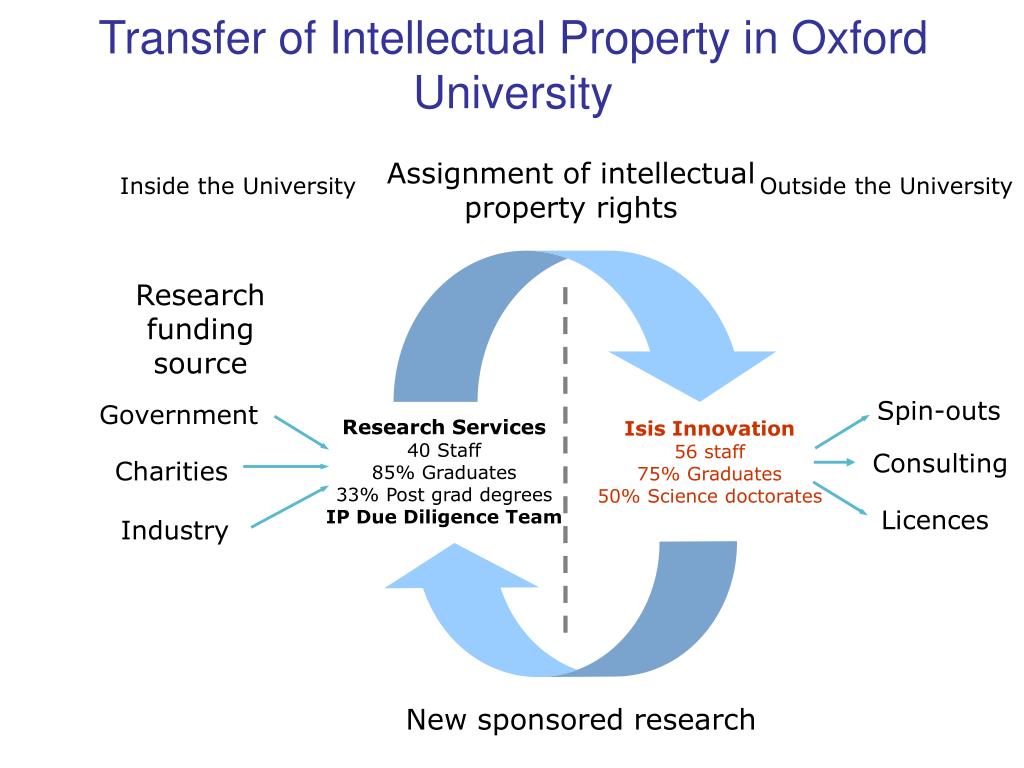 Transfer of Intellectual Property in Oxford University

Inside the University

Assignment of intellectual property rights

Outside the University

Research funding source

Government

Charities

Industry

Research Services
40 Staff
85% Graduates
33% Post grad degrees
IP Due Diligence Team

Isis Innovation
56 staff
75% Graduates
50% Science doctorates

Spin-outs

Consulting

Licences

New sponsored research